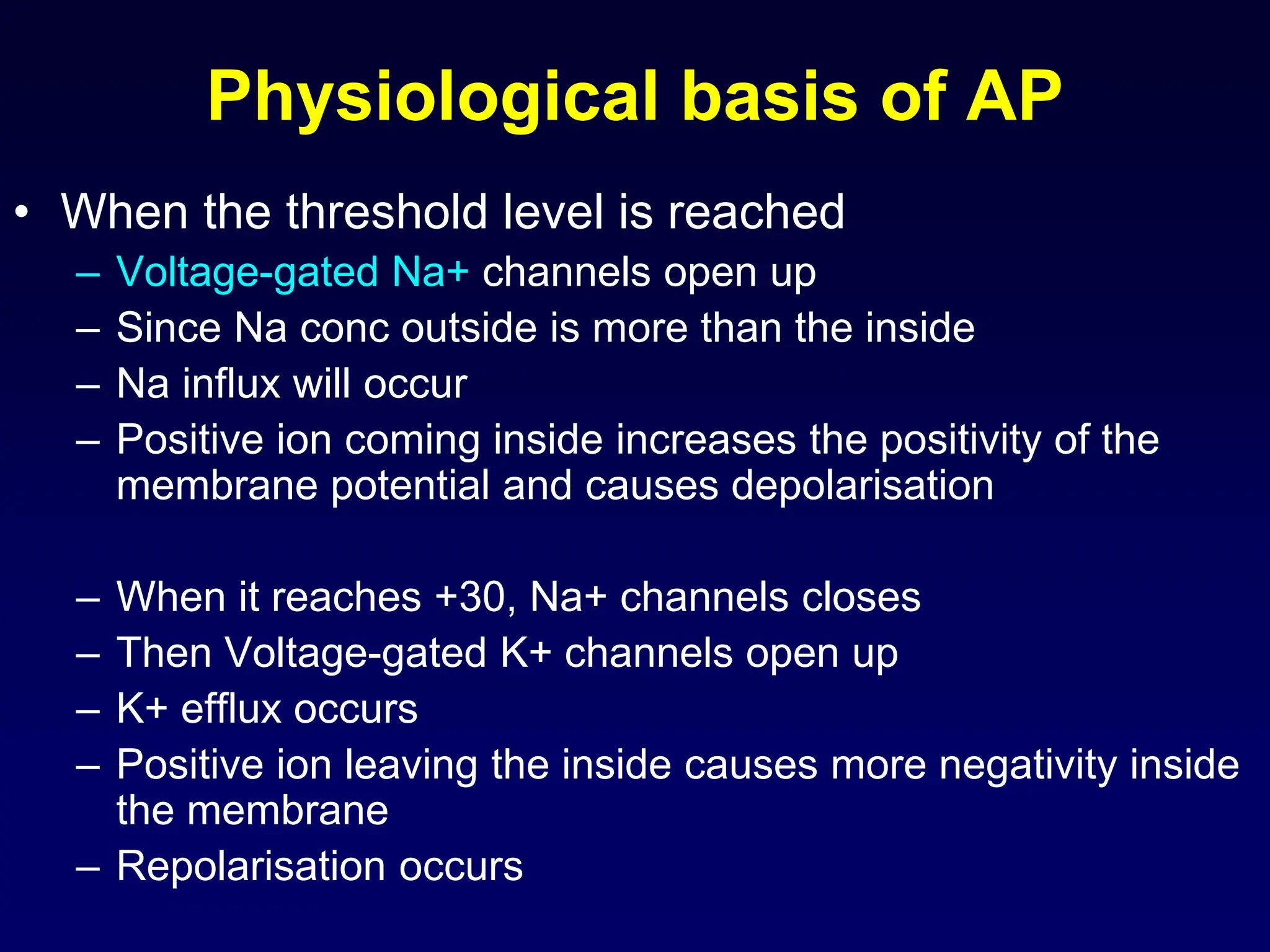 Physiological basis of AP

• When the threshold level is reached
  – Voltage-gated Na+ channels open up
  – Since Na conc outside is more than the inside
  – Na influx will occur
  – Positive ion coming inside increases the positivity of the membrane potential and causes depolarisation

  – When it reaches +30, Na+ channels closes
  – Then Voltage-gated K+ channels open up
  – K+ efflux occurs
  – Positive ion leaving the inside causes more negativity inside the membrane
  – Repolarisation occurs